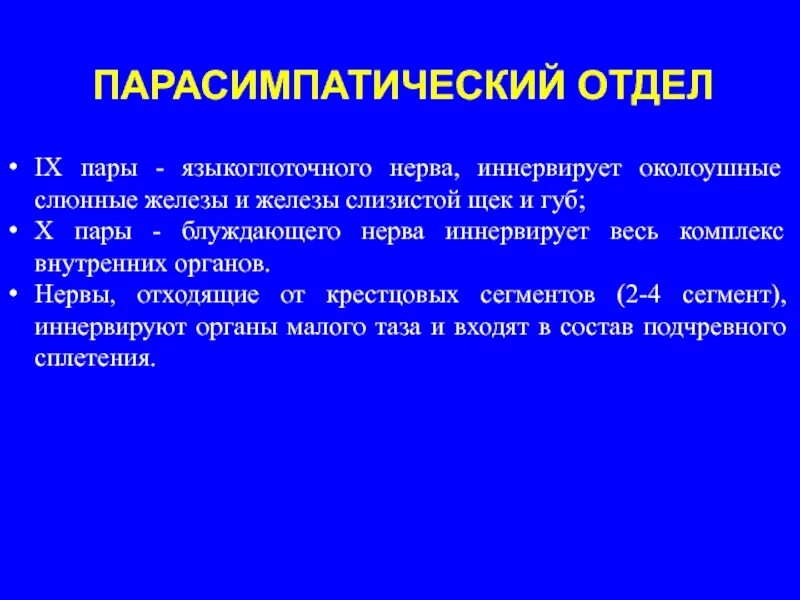 ПАРАСИМПАТИЧЕСКИЙ ОТДЕЛ

• IX пары - языкоглоточного нерва, иннервирует околоушные слюнные железы и железы слизистой щек и губ;
• X пары - блуждающего нерва иннервирует весь комплекс внутренних органов.
• Нервы, отходящие от крестцовых сегментов (2-4 сегмент), иннервируют органы малого таза и входят в состав подчревного сплетения.